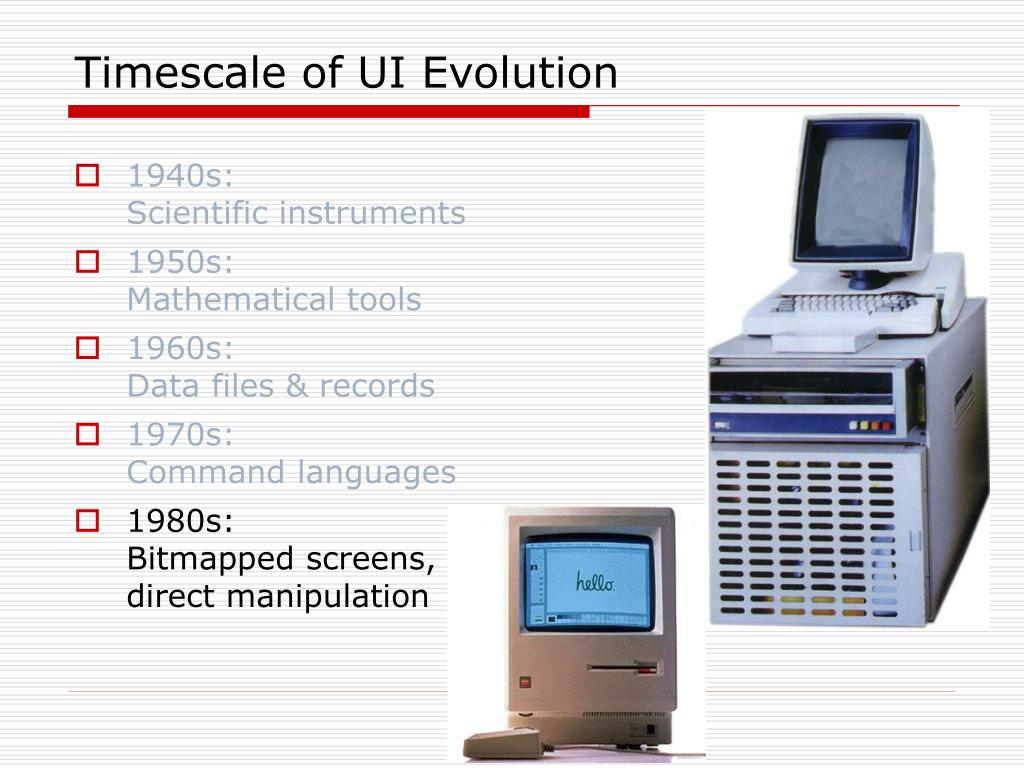 Timescale of UI Evolution

1940s:
Scientific instruments

1950s:
Mathematical tools

1960s:
Data files & records

1970s:
Command languages

1980s:
Bitmapped screens, direct manipulation

hello